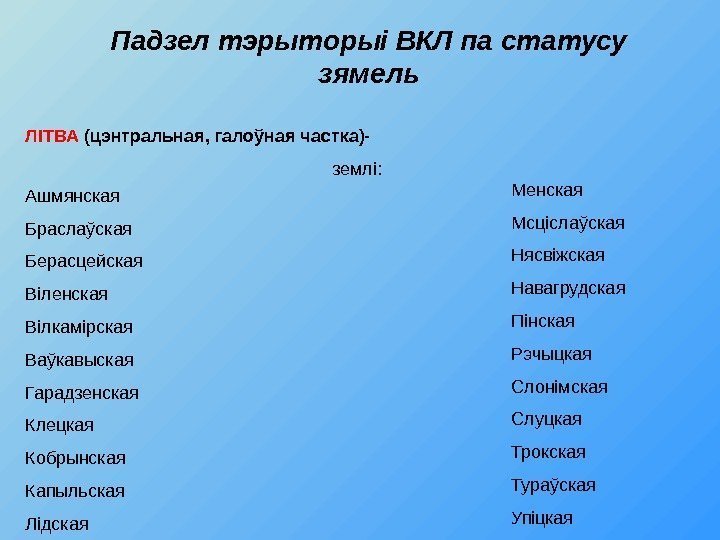 Падзел тэрыторыі ВКЛ па статусу зямель

ЛІТВА (цэнтральная, галоўная частка)-

землі:

Ашмянская
Браслаўская
Берасцейская
Віленская
Вілкамірская
Ваўкавыская
Гарадзенская
Клецкая
Кобрынская
Капыльская
Лідская

Менская
Мсціслаўская
Нясвіжская
Навагрудская
Пінская
Рэчыцкая
Слонімская
Слуцкая
Трокская
Тураўская
Упіцкая